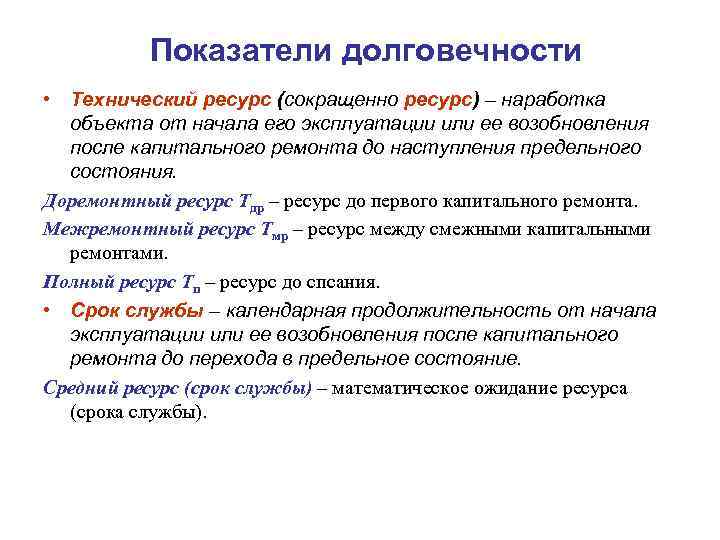 Показатели долговечности

• Технический ресурс (сокращенно ресурс) – наработка объекта от начала его эксплуатации или ее возобновления после капитального ремонта до наступления предельного состояния.

Доремонтный ресурс $T_{др}$ – ресурс до первого капитального ремонта.

Межремонтный ресурс $T_{мр}$ – ресурс между смежными капитальными ремонтами.

Полный ресурс $T_{п}$ – ресурс до списания.

• Срок службы – календарная продолжительность от начала эксплуатации или ее возобновления после капитального ремонта до перехода в предельное состояние.

Средний ресурс (срок службы) – математическое ожидание ресурса (срока службы).